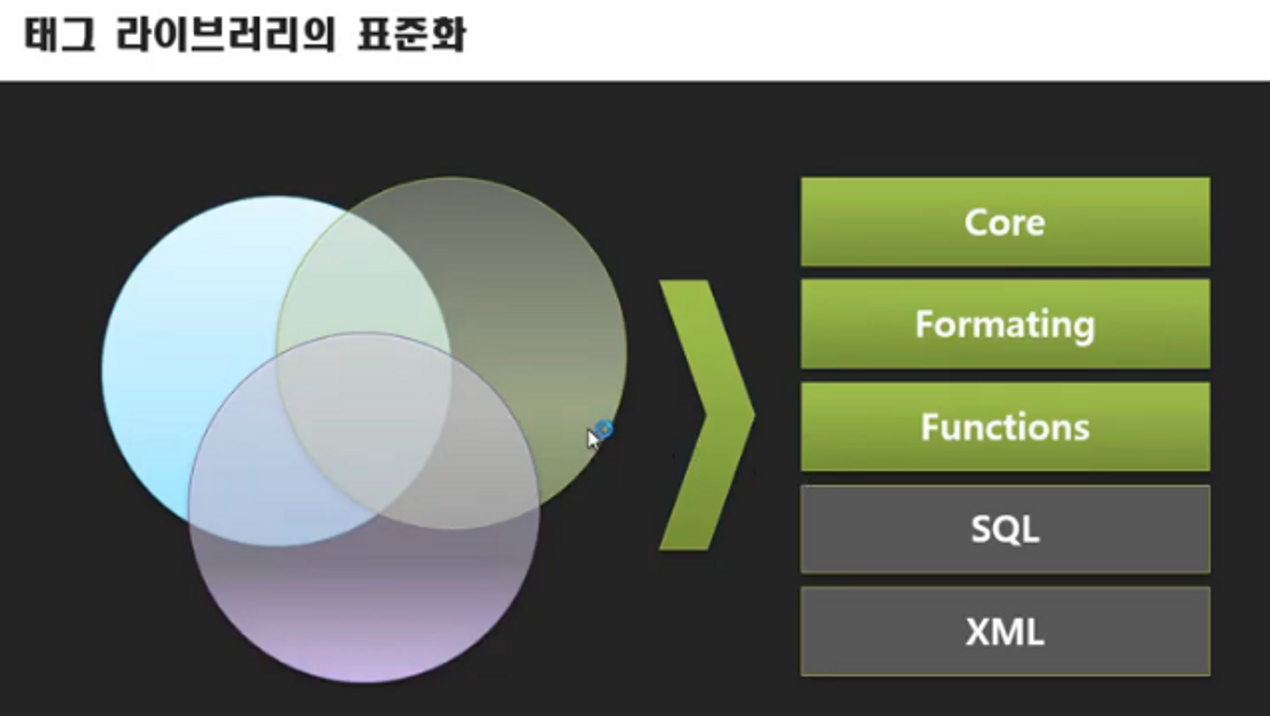 태그 라이브러리의 표준화

Core

Formating

Functions

SQL

XML